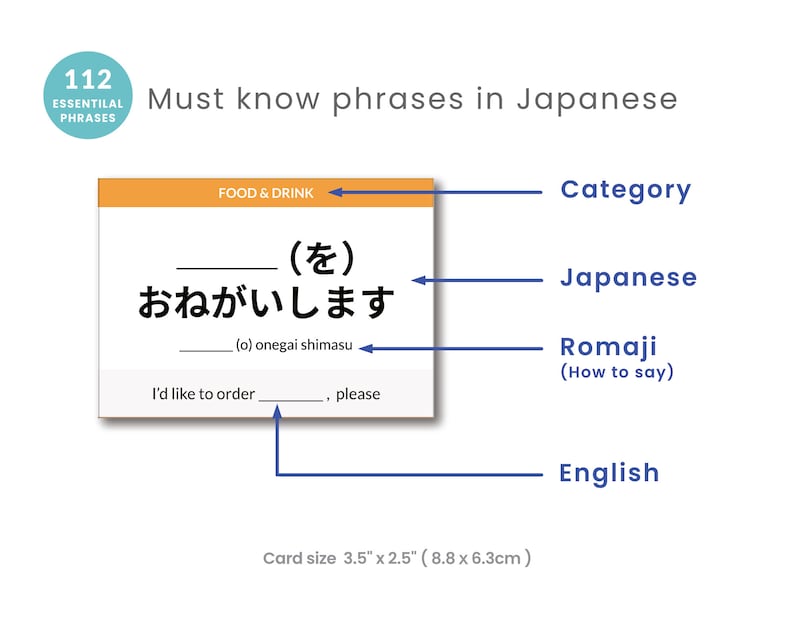 112
ESSENTILAL PHRASES

Must know phrases in Japanese

FOOD & DRINK

______（を）
おねがいします

______ (o) onegai shimasu

I'd like to order ________ , please

Category

Japanese

Romaji
(How to say)

English

Card size 3.5" x 2.5" ( 8.8 x 6.3cm )